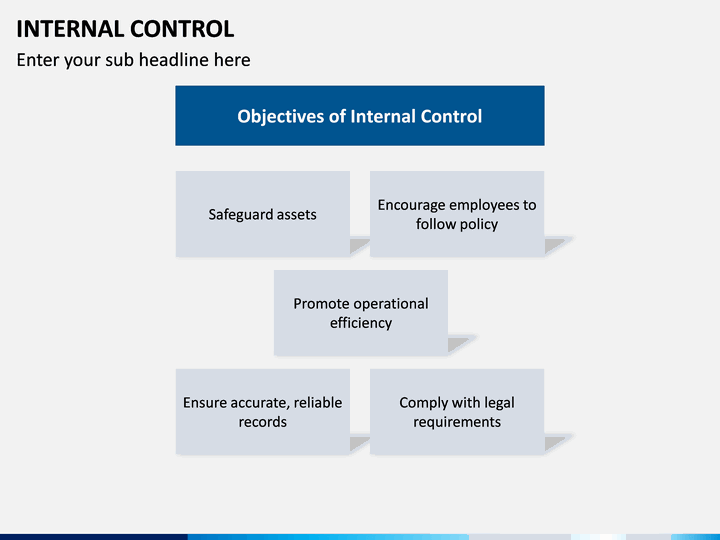 INTERNAL CONTROL

Enter your sub headline here

Objectives of Internal Control

Safeguard assets

Encourage employees to follow policy

Promote operational efficiency

Ensure accurate, reliable records

Comply with legal requirements